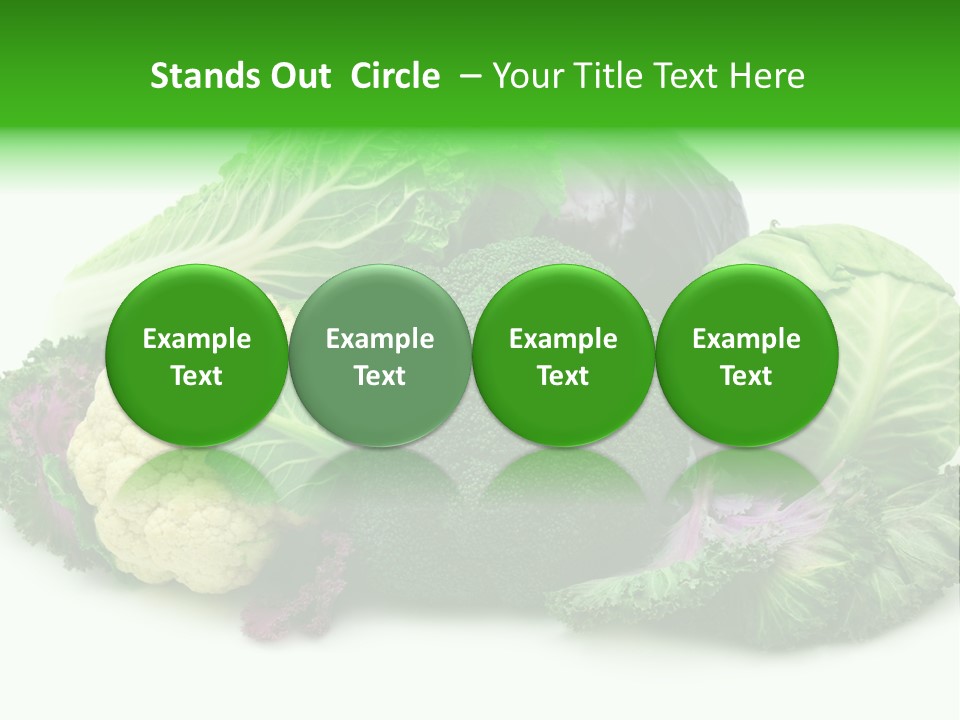 Stands Out Circle – Your Title Text Here

Example Text

Example Text

Example Text

Example Text